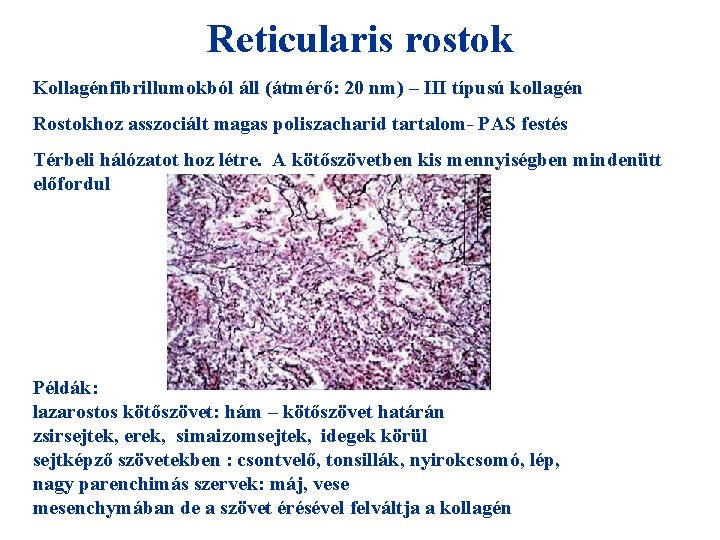 Reticularis rostok

Kollagénfibrillumokból áll (átmérő: 20 nm) – III típusú kollagén

Rostokhoz asszociált magas poliszacharid tartalom- PAS festés

Térbeli hálózatot hoz létre. A kötőszövetben kis mennyiségben mindenütt előfordul

Példák:
lazarostos kötőszövet: hám – kötőszövet határán
zsirsejtek, erek, simaizomsejtek, idegek körül
sejtképző szövetekben : csontvelő, tonsillák, nyirokcsomó, lép,
nagy parenchimás szervek: máj, vese
mesenchymában de a szövet érésével felváltja a kollagén